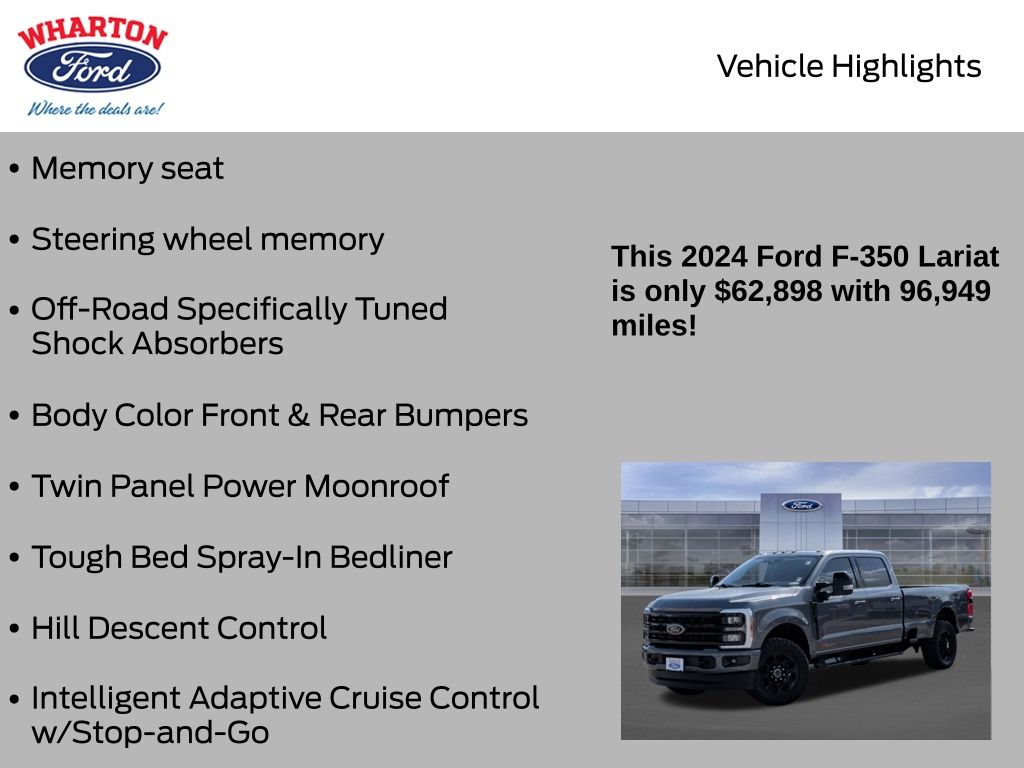 WHARTON
Ford
Where the deals are!

Vehicle Highlights

• Memory seat

• Steering wheel memory

• Off-Road Specifically Tuned Shock Absorbers

• Body Color Front & Rear Bumpers

• Twin Panel Power Moonroof

• Tough Bed Spray-In Bedliner

• Hill Descent Control

• Intelligent Adaptive Cruise Control w/Stop-and-Go

This 2024 Ford F-350 Lariat is only $62,898 with 96,949 miles!

Ford